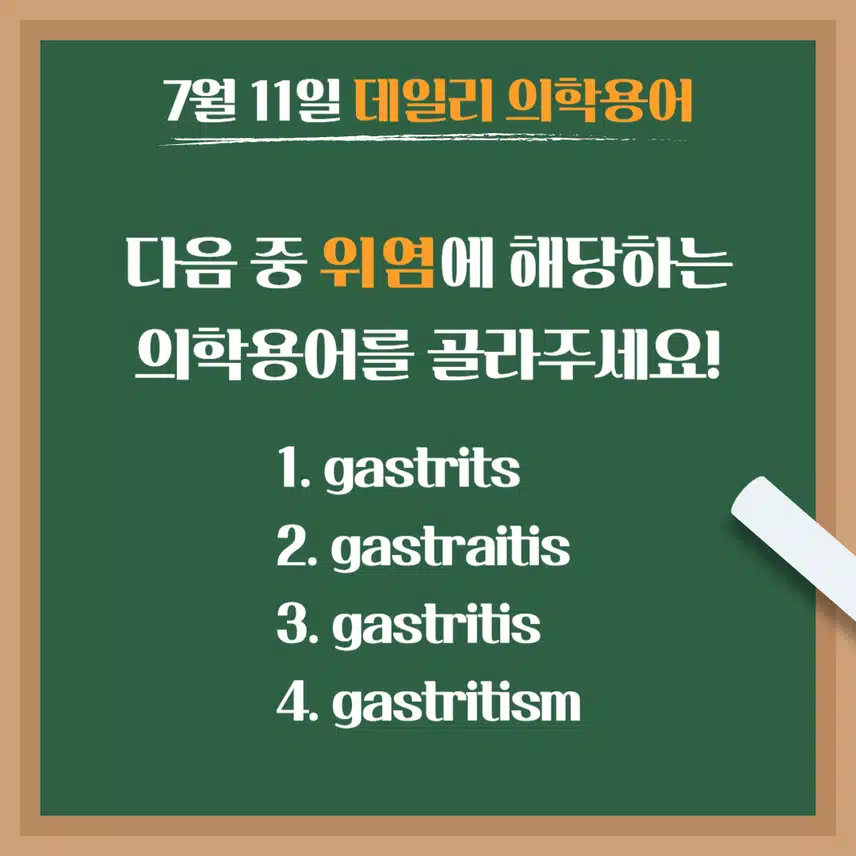 7월 11일 데일리 의학용어

다음 중 위염에 해당하는 의학용어를 골라주세요!

1. gastrits
2. gastraitis
3. gastritis
4. gastritism